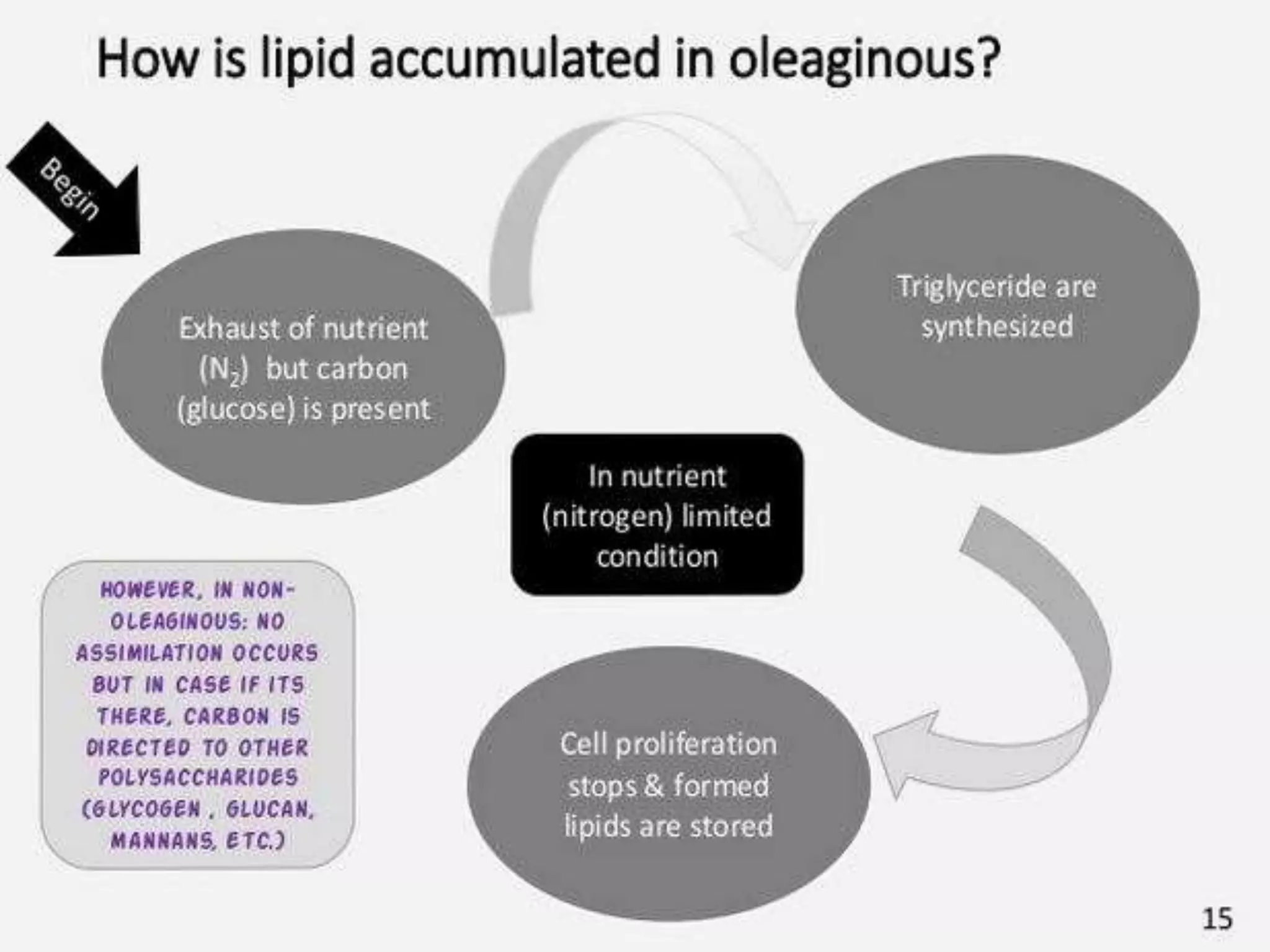 How is lipid accumulated in oleaginous?

Begin

Exhaust of nutrient ($N_2$) but carbon (glucose) is present

Triglyceride are synthesized

In nutrient (nitrogen) limited condition

Cell proliferation stops & formed lipids are stored

HOWEVER, IN NON-OLEAGINOUS: NO ASSIMILATION OCCURS BUT IN CASE IF ITS THERE, CARBON IS DIRECTED TO OTHER POLYSACCHARIDES (GLYCOGEN , GLUCAN, MANNANS, ETC.)

15